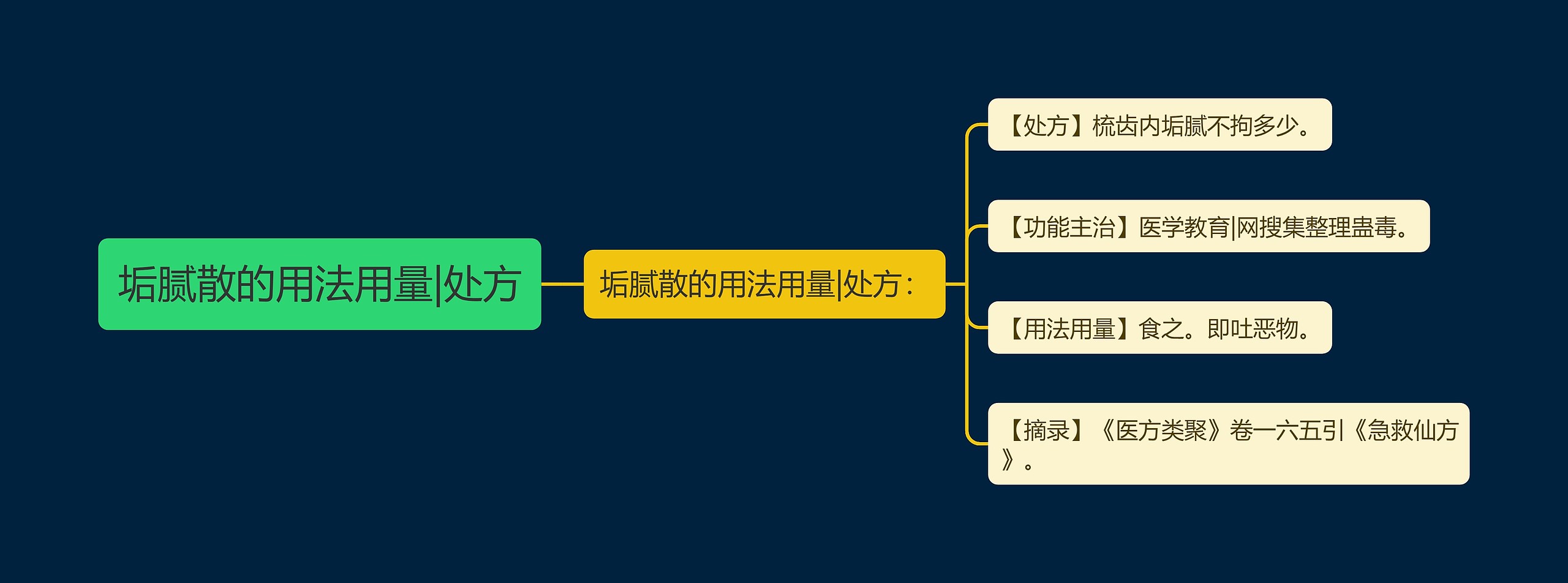 垢腻散的用法用量|处方

垢腻散的用法用量|处方：

【处方】梳齿内垢腻不拘多少。

【功能主治】医学教育|网搜集整理蛊毒。

【用法用量】食之。即吐恶物。

【摘录】《医方类聚》卷一六五引《急救仙方》。